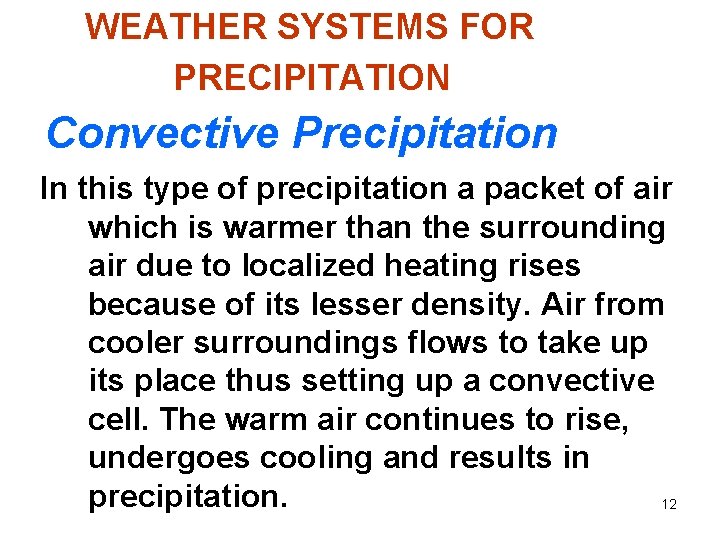 WEATHER SYSTEMS FOR PRECIPITATION

Convective Precipitation

In this type of precipitation a packet of air which is warmer than the surrounding air due to localized heating rises because of its lesser density. Air from cooler surroundings flows to take up its place thus setting up a convective cell. The warm air continues to rise, undergoes cooling and results in precipitation.

12